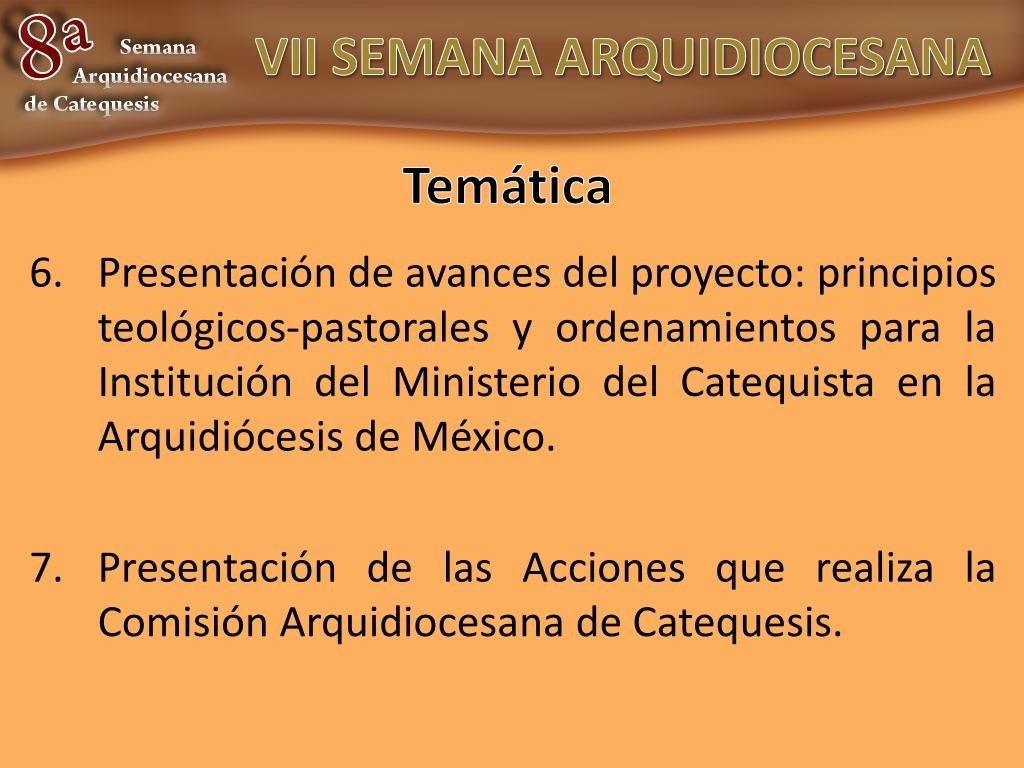 8a Semana Arquidiocesana de Catequesis

VII SEMANA ARQUIDIOCESANA

Temática

6. Presentación de avances del proyecto: principios teológicos-pastorales y ordenamientos para la Institución del Ministerio del Catequista en la Arquidiócesis de México.

7. Presentación de las Acciones que realiza la Comisión Arquidiocesana de Catequesis.